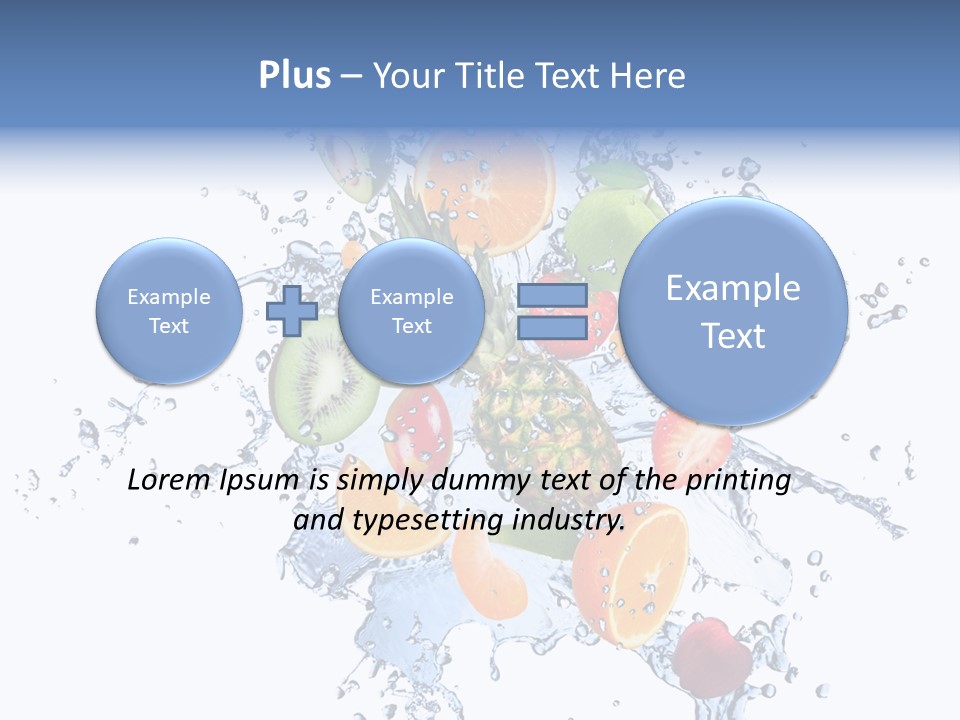 Plus – Your Title Text Here

Example Text

Example Text

Example Text

Lorem Ipsum is simply dummy text of the printing and typesetting industry.